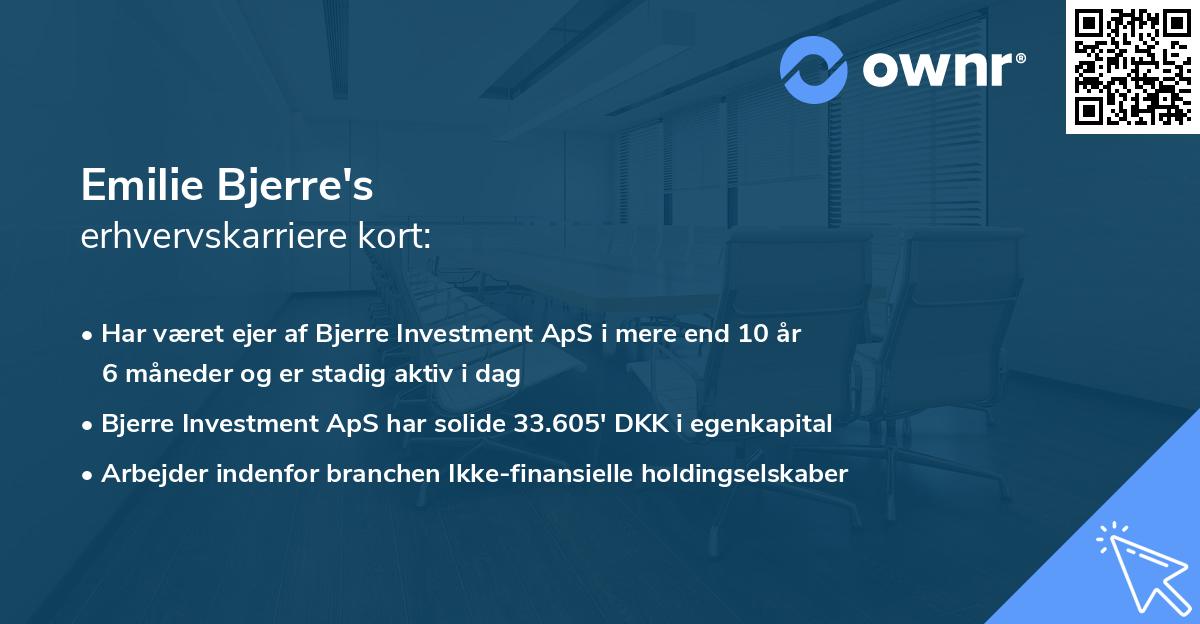 ownr®

Emilie Bjerre's
erhvervskarriere kort:

• Har været ejer af Bjerre Investment ApS i mere end 10 år 6 måneder og er stadig aktiv i dag
• Bjerre Investment ApS har solide 33.605' DKK i egenkapital
• Arbejder indenfor branchen Ikke-finansielle holdingselskaber